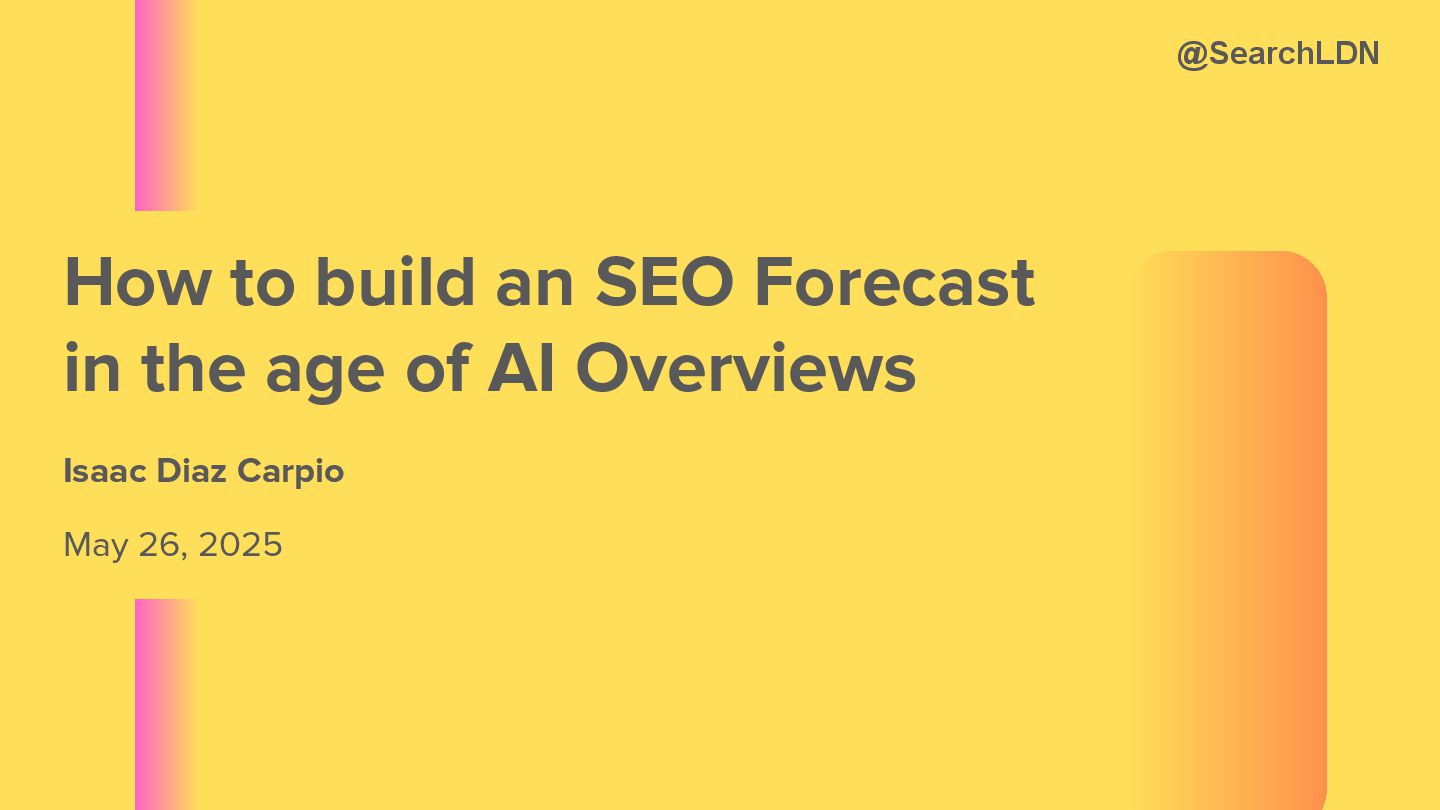 @SearchLDN

How to build an SEO Forecast in the age of AI Overviews

Isaac Diaz Carpio

May 26, 2025